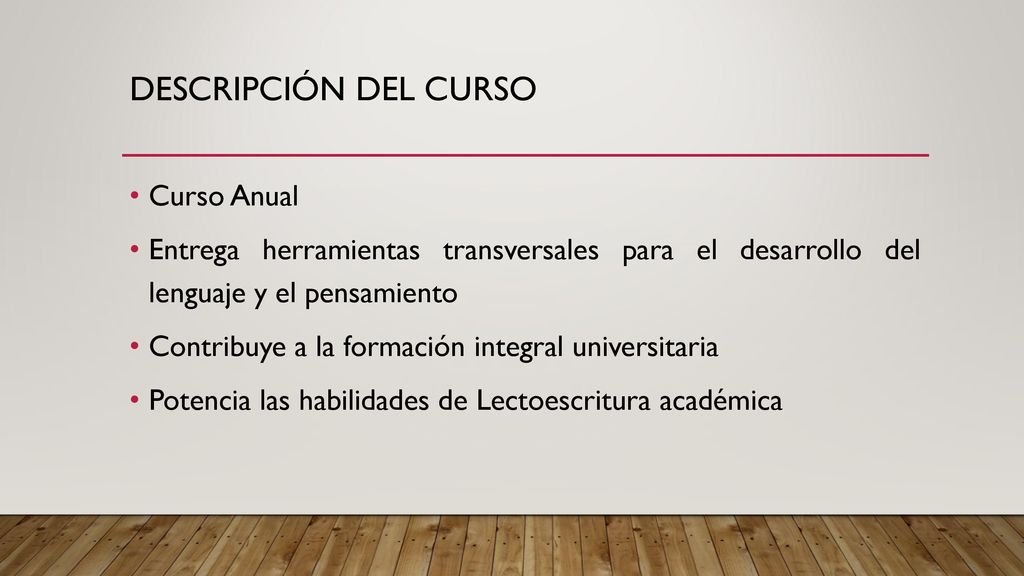 DESCRIPCIÓN DEL CURSO

• Curso Anual

• Entrega herramientas transversales para el desarrollo del lenguaje y el pensamiento

• Contribuye a la formación integral universitaria

• Potencia las habilidades de Lectoescritura académica